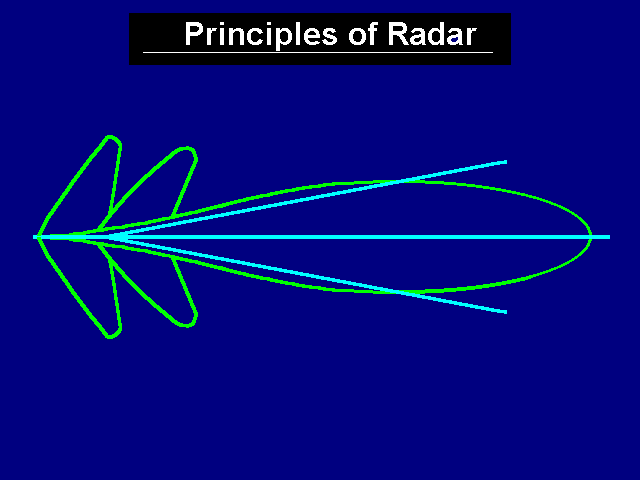 Principles of Radar